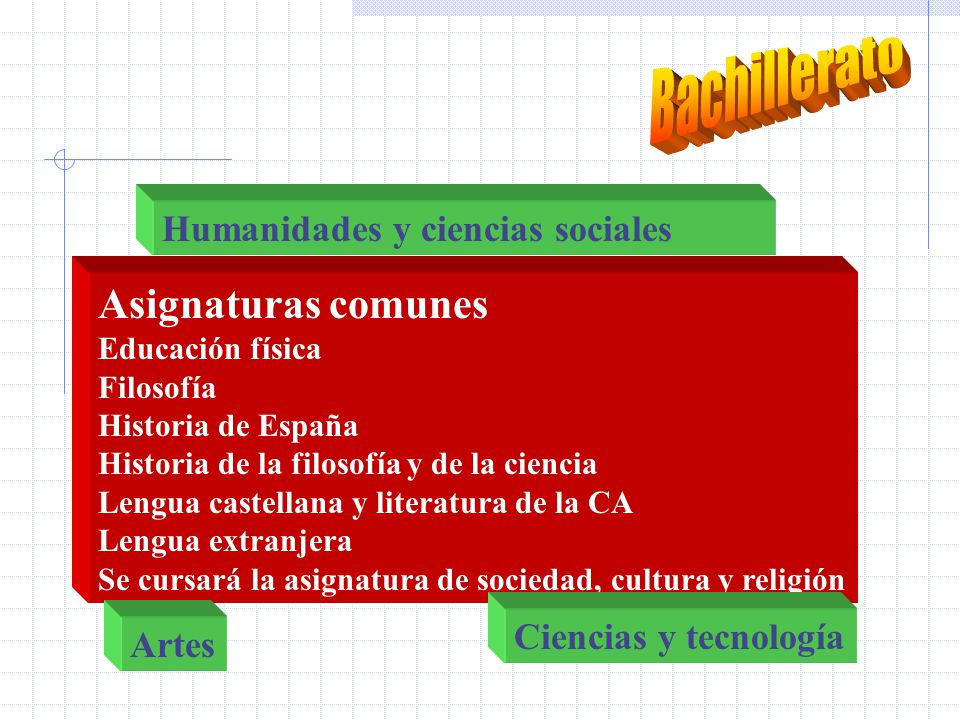 Bachillerato

Humanidades y ciencias sociales

Asignaturas comunes
Educación física
Filosofía
Historia de España
Historia de la filosofía y de la ciencia
Lengua castellana y literatura de la CA
Lengua extranjera
Se cursará la asignatura de sociedad, cultura y religión

Artes

Ciencias y tecnología